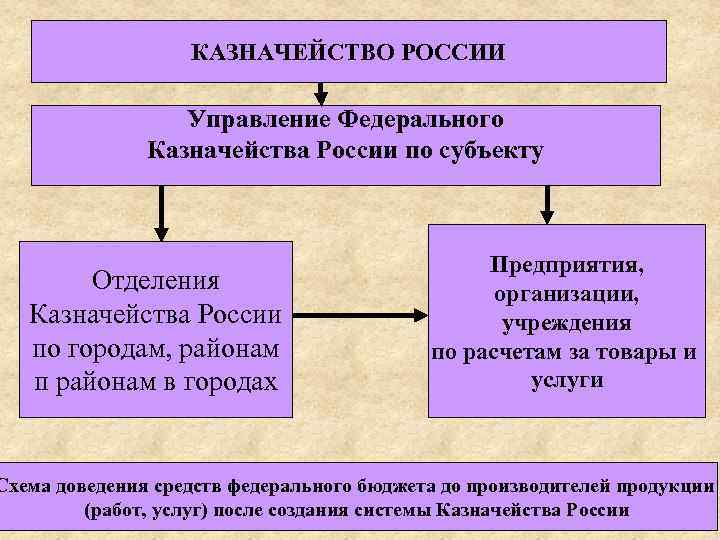 КАЗНАЧЕЙСТВО РОССИИ

Управление Федерального Казначейства России по субъекту

Отделения Казначейства России по городам, районам п районам в городах

Предприятия, организации, учреждения по расчетам за товары и услуги

Схема доведения средств федерального бюджета до производителей продукции (работ, услуг) после создания системы Казначейства России